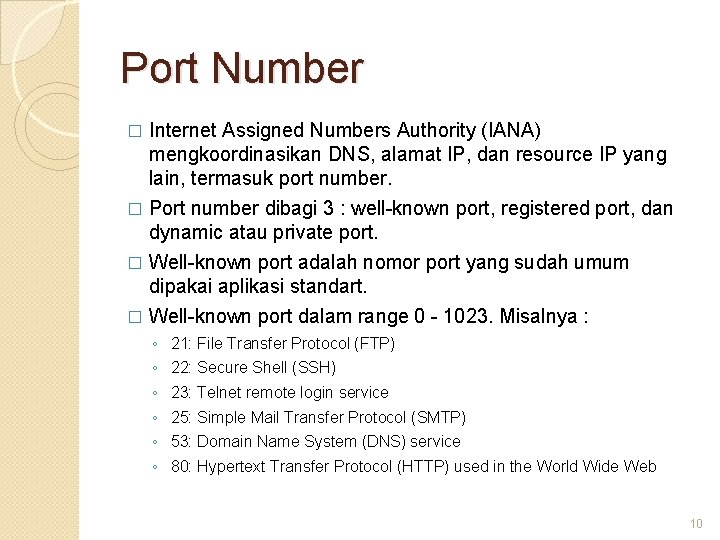 Port Number

□ Internet Assigned Numbers Authority (IANA) mengkoordinasikan DNS, alamat IP, dan resource IP yang lain, termasuk port number.

□ Port number dibagi 3 : well-known port, registered port, dan dynamic atau private port.

□ Well-known port adalah nomor port yang sudah umum dipakai aplikasi standart.

□ Well-known port dalam range 0 - 1023. Misalnya :

◦ 21: File Transfer Protocol (FTP)
◦ 22: Secure Shell (SSH)
◦ 23: Telnet remote login service
◦ 25: Simple Mail Transfer Protocol (SMTP)
◦ 53: Domain Name System (DNS) service
◦ 80: Hypertext Transfer Protocol (HTTP) used in the World Wide Web

10